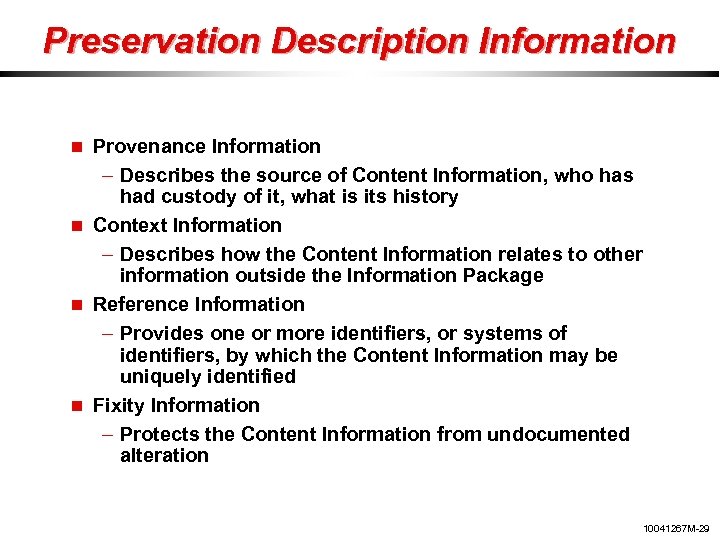 Preservation Description Information

■ Provenance Information
– Describes the source of Content Information, who has had custody of it, what is its history
■ Context Information
– Describes how the Content Information relates to other information outside the Information Package
■ Reference Information
– Provides one or more identifiers, or systems of identifiers, by which the Content Information may be uniquely identified
■ Fixity Information
– Protects the Content Information from undocumented alteration

10041267M-29